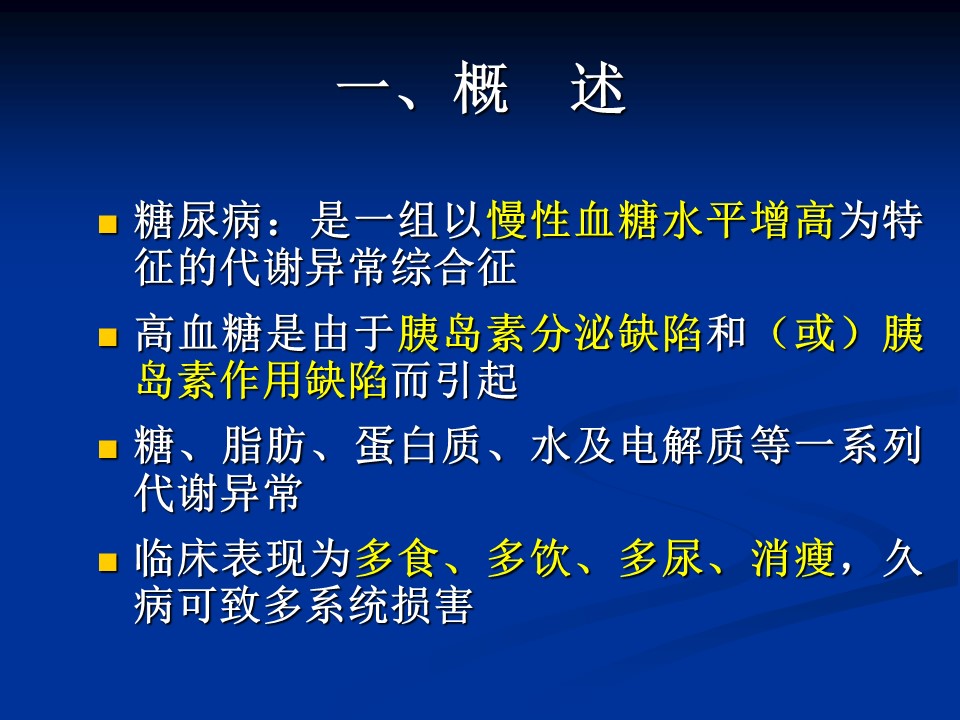 一、概　述

■ 糖尿病：是一组以慢性血糖水平增高为特征的代谢异常综合征

■ 高血糖是由于胰岛素分泌缺陷和（或）胰岛素作用缺陷而引起

■ 糖、脂肪、蛋白质、水及电解质等一系列代谢异常

■ 临床表现为多食、多饮、多尿、消瘦，久病可致多系统损害